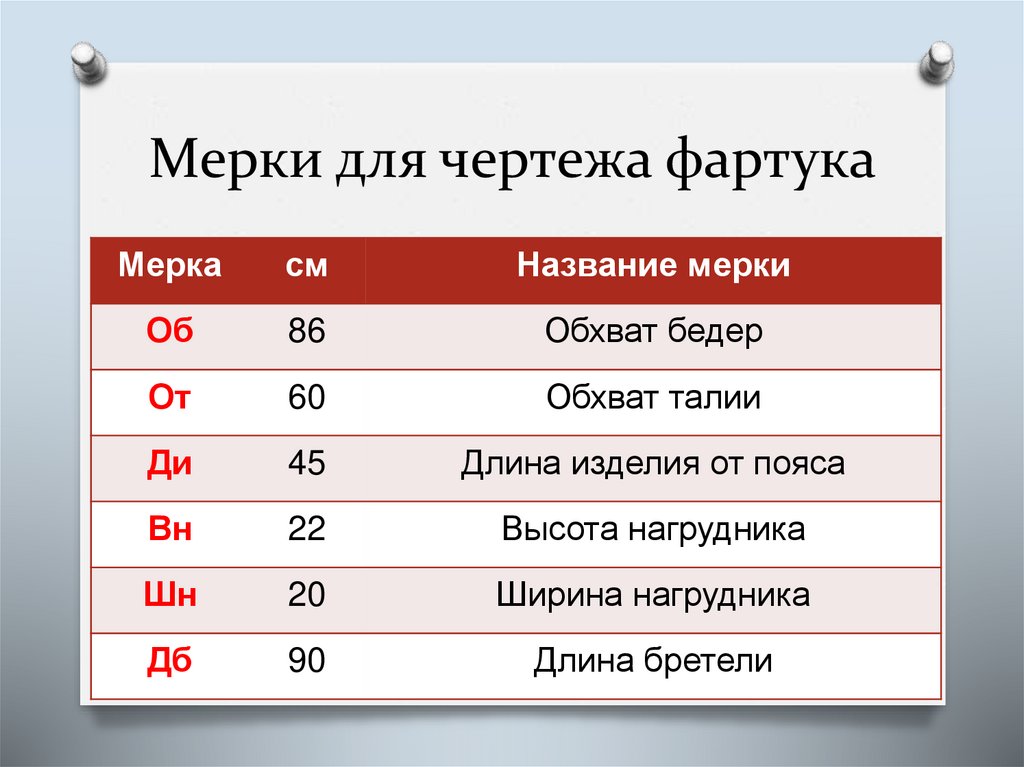 Мерки для чертежа фартука

| Мерка | см | Название мерки |
|---|---|---|
| Об | 86 | Обхват бедер |
| От | 60 | Обхват талии |
| Ди | 45 | Длина изделия от пояса |
| Вн | 22 | Высота нагрудника |
| Шн | 20 | Ширина нагрудника |
| Дб | 90 | Длина бретели |